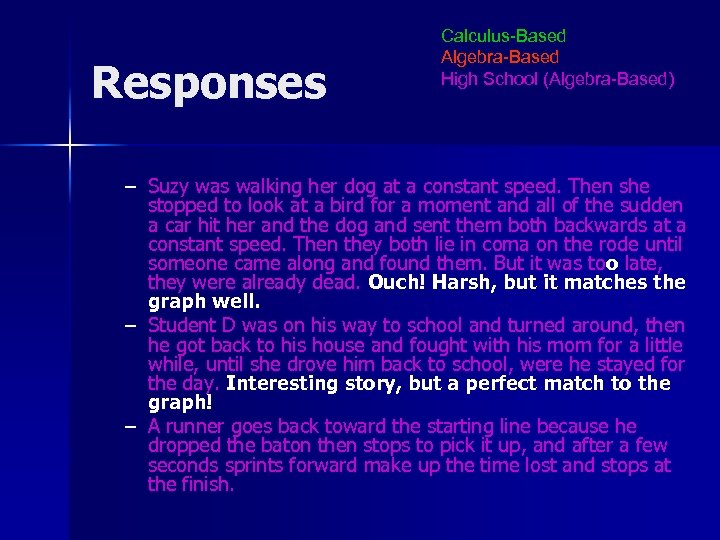 Responses

Calculus-Based
Algebra-Based
High School (Algebra-Based)

– Suzy was walking her dog at a constant speed. Then she stopped to look at a bird for a moment and all of the sudden a car hit her and the dog and sent them both backwards at a constant speed. Then they both lie in coma on the rode until someone came along and found them. But it was too late, they were already dead. Ouch! Harsh, but it matches the graph well.
– Student D was on his way to school and turned around, then he got back to his house and fought with his mom for a little while, until she drove him back to school, were he stayed for the day. Interesting story, but a perfect match to the graph!
– A runner goes back toward the starting line because he dropped the baton then stops to pick it up, and after a few seconds sprints forward make up the time lost and stops at the finish.